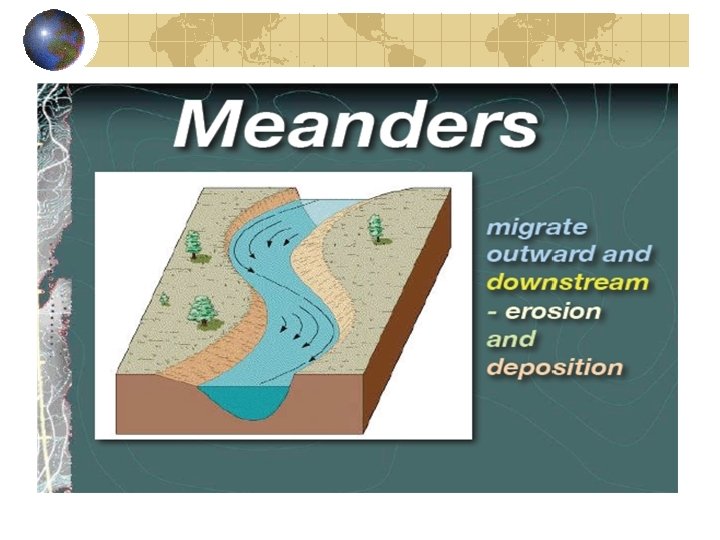 Meanders

migrate outward and downstream - erosion and deposition